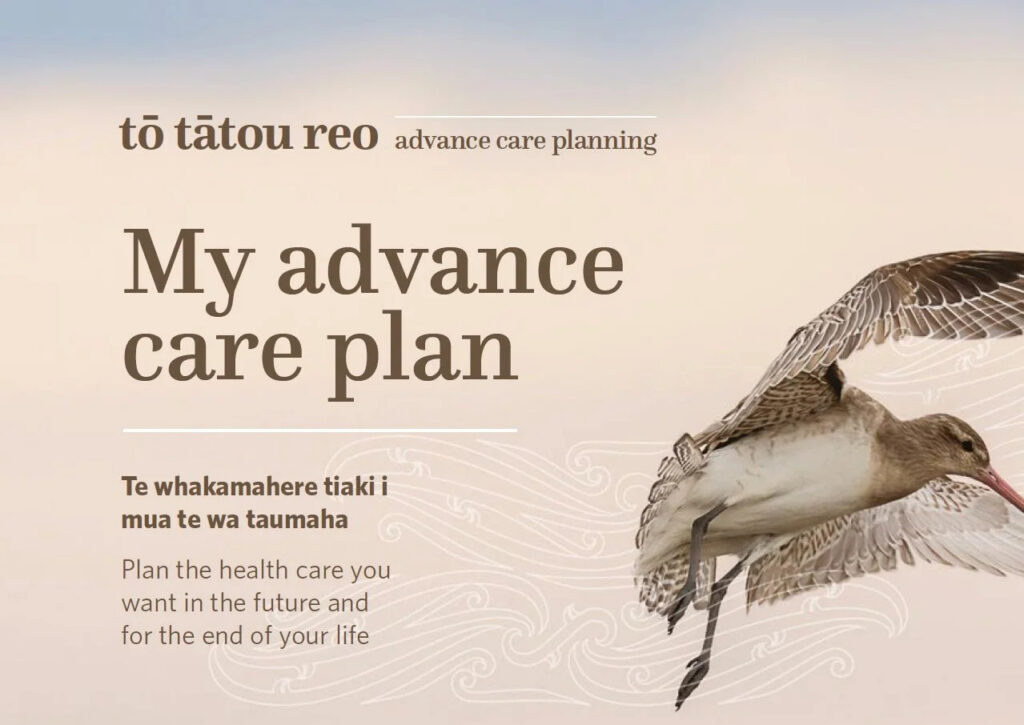 tō tātou reo advance care planning

My advance care plan

Te whakamahere tiaki i mua te wa taumaha

Plan the health care you want in the future and for the end of your life